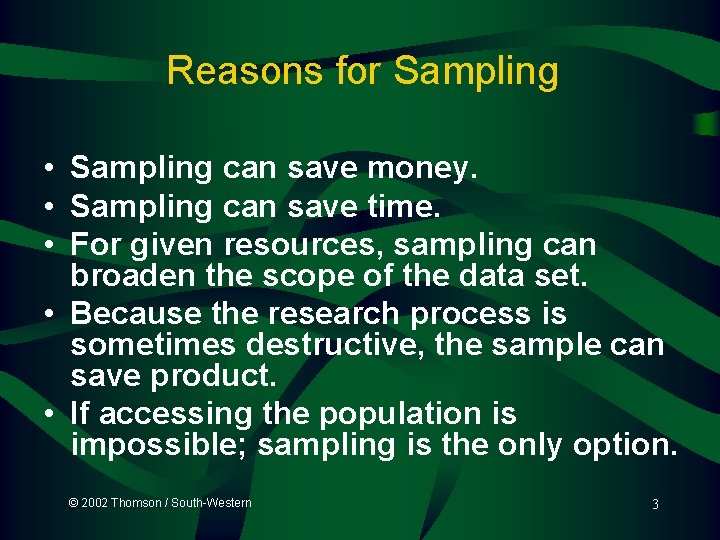 Reasons for Sampling

• Sampling can save money.
• Sampling can save time.
• For given resources, sampling can broaden the scope of the data set.
• Because the research process is sometimes destructive, the sample can save product.
• If accessing the population is impossible; sampling is the only option.

© 2002 Thomson / South-Western

3